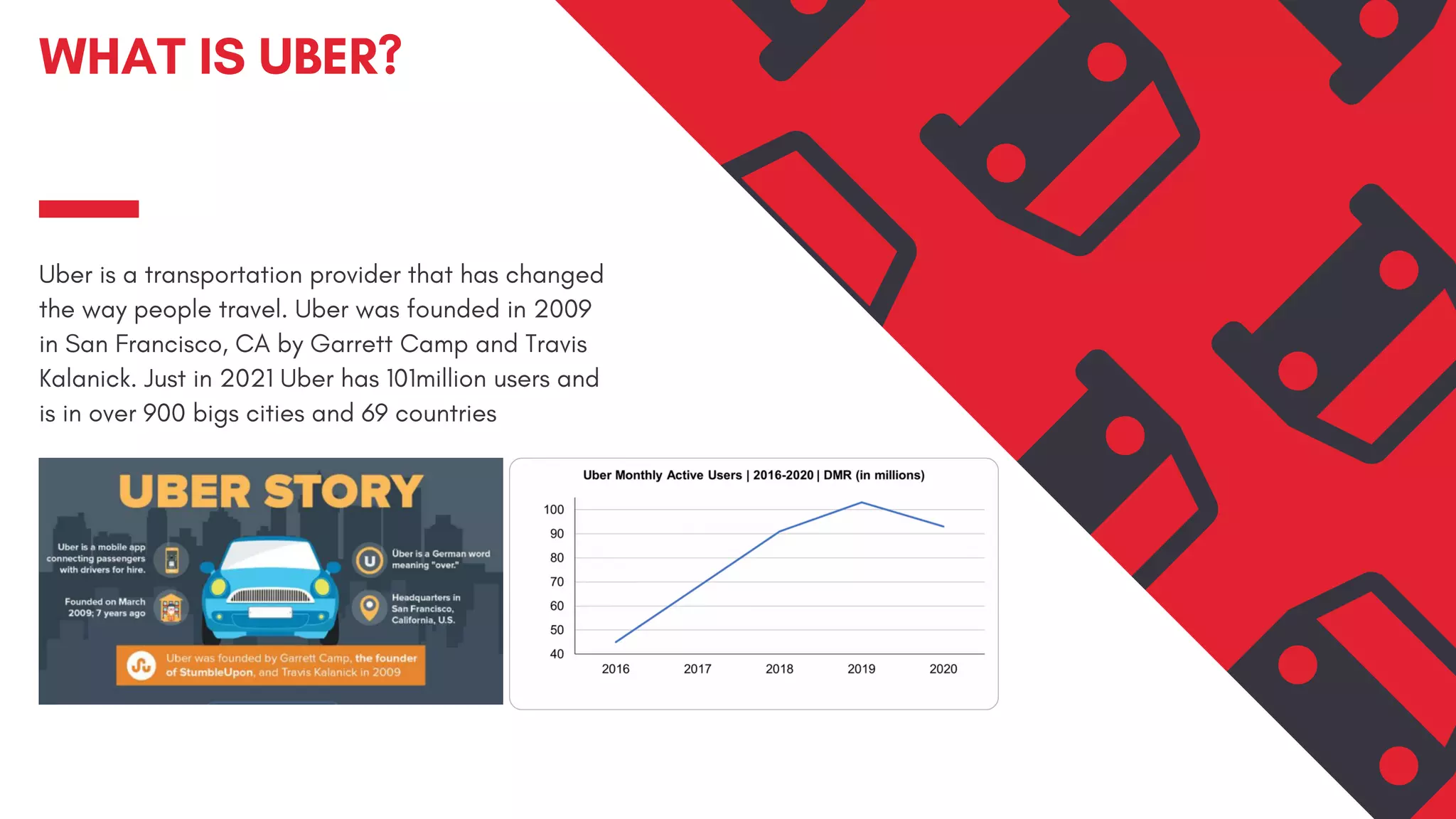 WHAT IS UBER?

Uber is a transportation provider that has changed the way people travel. Uber was founded in 2009 in San Francisco, CA by Garrett Camp and Travis Kalanick. Just in 2021 Uber has 101million users and is in over 900 bigs cities and 69 countries

UBER STORY

Uber is a mobile app connecting passengers with drivers for hire.

Founded on March 2009; 7 years ago

Über is a German word meaning "over."

Headquarters in San Francisco, California, U.S.

Uber was founded by Garrett Camp, the founder of StumbleUpon, and Travis Kalanick in 2009

Uber Monthly Active Users | 2016-2020 | DMR (in millions)

100
90
80
70
60
50
40

2016 2017 2018 2019 2020